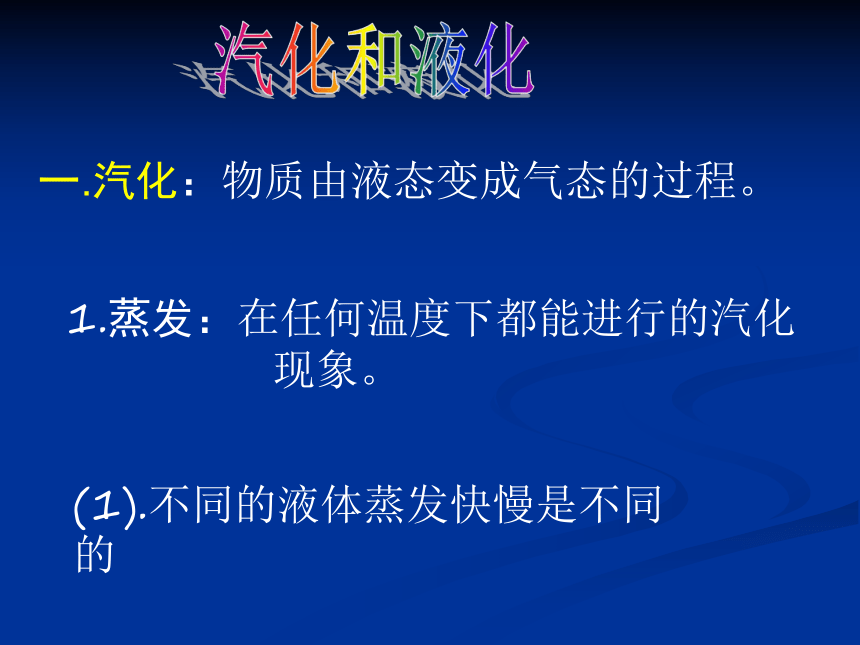 汽化和液化

一.汽化：物质由液态变成气态的过程。

1.蒸发：在任何温度下都能进行的汽化现象。

(1).不同的液体蒸发快慢是不同的